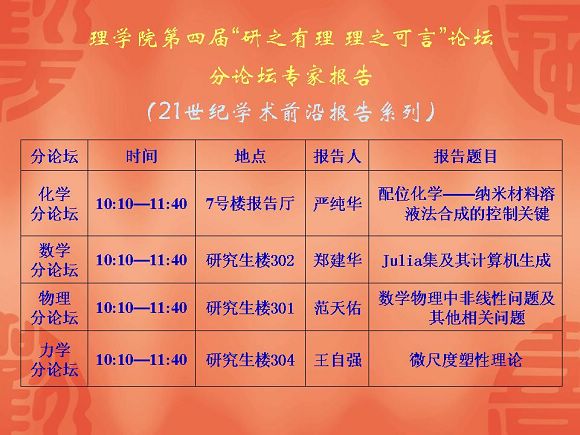 理学院第四届“研之有理 理之可言”论坛

分论坛专家报告

（21世纪学术前沿报告系列）

| 分论坛 | 时间 | 地点 | 报告人 | 报告题目 |
|---|---|---|---|---|
| 化学分论坛 | 10:10—11:40 | 7号楼报告厅 | 严纯华 | 配位化学——纳米材料溶液法合成的控制关键 |
| 数学分论坛 | 10:10—11:40 | 研究生楼302 | 郑建华 | Julia集及其计算机生成 |
| 物理分论坛 | 10:10—11:40 | 研究生楼301 | 范天佑 | 数学物理中非线性问题及其他相关问题 |
| 力学分论坛 | 10:10—11:40 | 研究生楼304 | 王自强 | 微尺度塑性理论 |